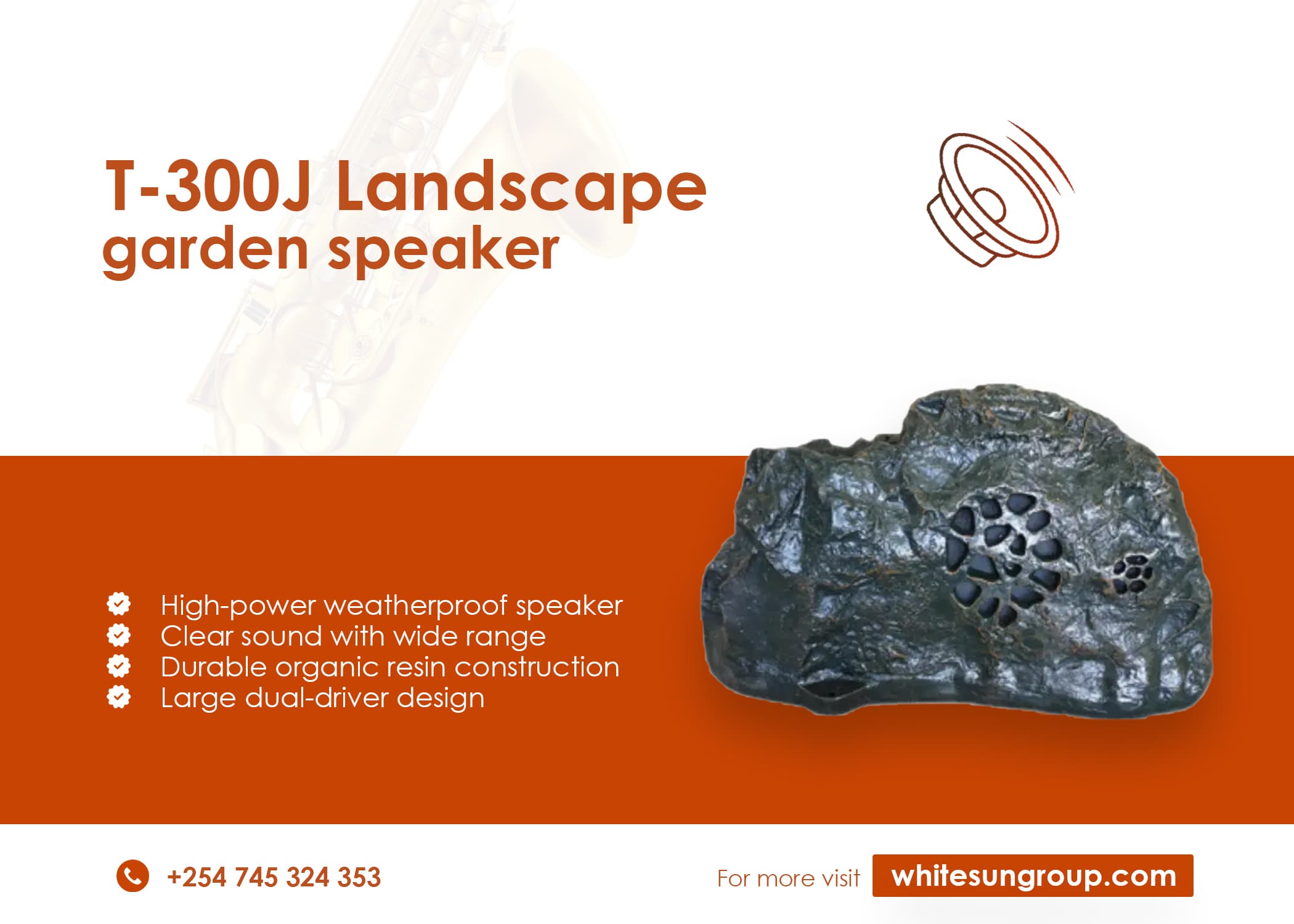 T-300J Landscape
garden speaker

High-power weatherproof speaker
Clear sound with wide range
Durable organic resin construction
Large dual-driver design

+254 745 324 353

For more visit whitesungroup.com